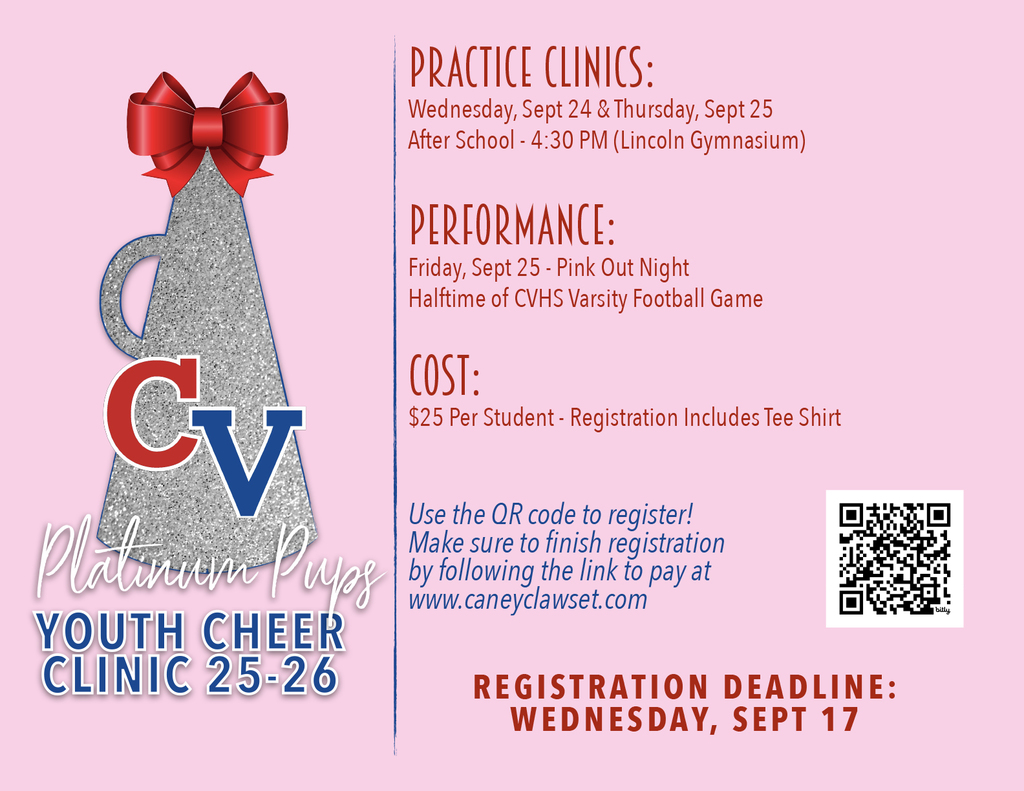 CV

Platinum Pups

YOUTH CHEER CLINIC 25-26

PRACTICE CLINICS:
Wednesday, Sept 24 & Thursday, Sept 25
After School - 4:30 PM (Lincoln Gymnasium)

PERFORMANCE:
Friday, Sept 25 - Pink Out Night
Halftime of CVHS Varsity Football Game

COST:
$25 Per Student - Registration Includes Tee Shirt

Use the QR code to register!
Make sure to finish registration by following the link to pay at www.caneyclawset.com

bitly

REGISTRATION DEADLINE:
WEDNESDAY, SEPT 17